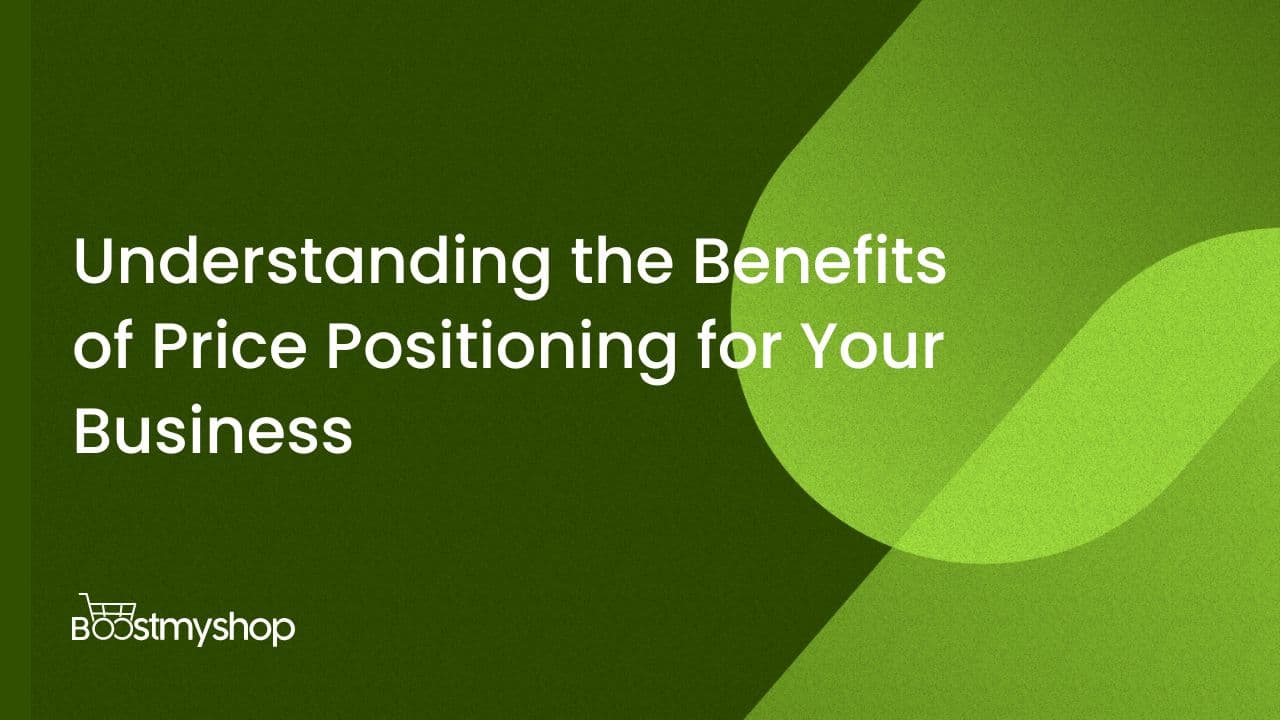 Understanding the Benefits of Price Positioning for Your Business

Boostmyshop